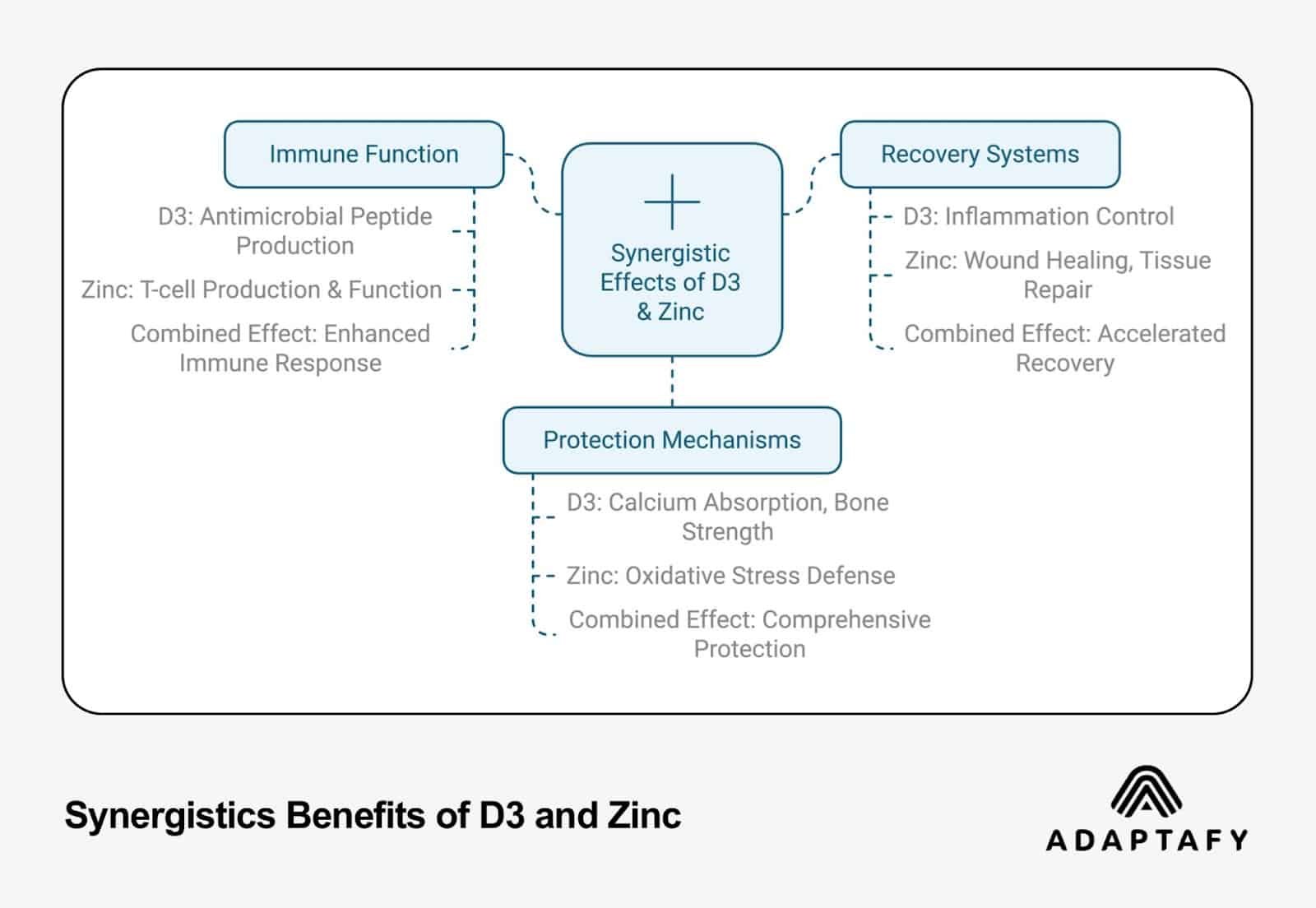 Immune Function

D3: Antimicrobial Peptide Production

Zinc: T-cell Production & Function

Combined Effect: Enhanced Immune Response

Synergistic Effects of D3 & Zinc

Recovery Systems

D3: Inflammation Control

Zinc: Wound Healing, Tissue Repair

Combined Effect: Accelerated Recovery

Protection Mechanisms

D3: Calcium Absorption, Bone Strength

Zinc: Oxidative Stress Defense

Combined Effect: Comprehensive Protection

Synergistics Benefits of D3 and Zinc

ADAPTAFY